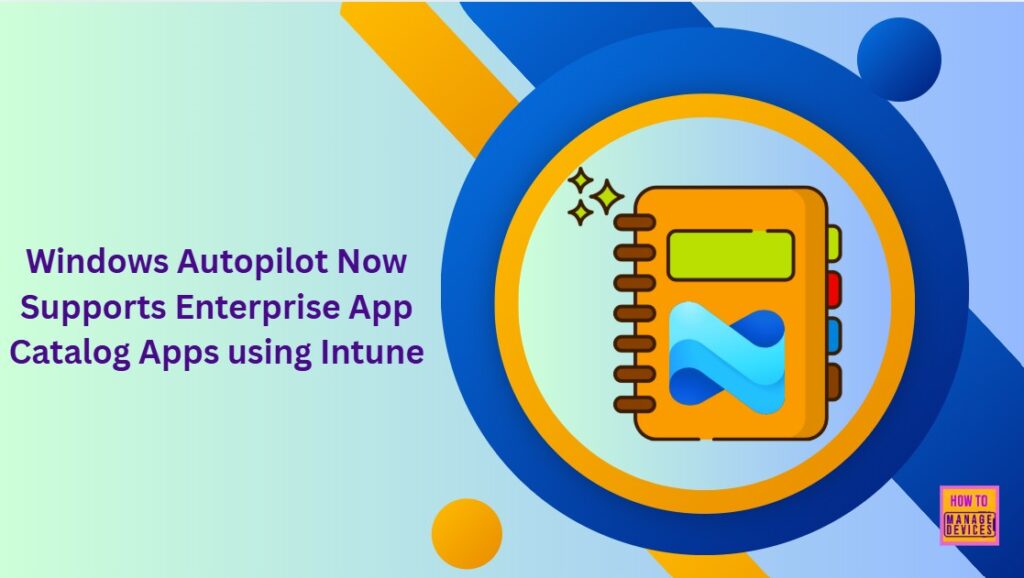 Windows Autopilot Now Supports Enterprise App Catalog Apps using Intune

HOW TO
MANAGE
DEVICES